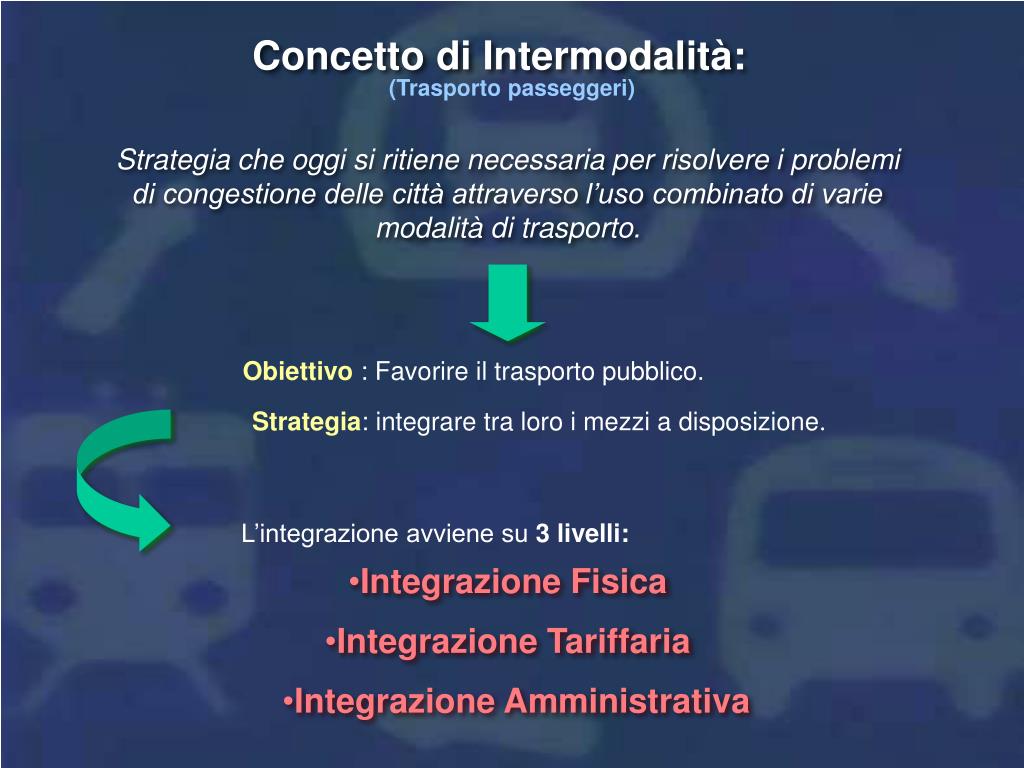 Concetto di Intermodalità:
(Trasporto passeggeri)

Strategia che oggi si ritiene necessaria per risolvere i problemi di congestione delle città attraverso l'uso combinato di varie modalità di trasporto.

Obiettivo : Favorire il trasporto pubblico.

Strategia: integrare tra loro i mezzi a disposizione.

L'integrazione avviene su 3 livelli:

•Integrazione Fisica

•Integrazione Tariffaria

•Integrazione Amministrativa